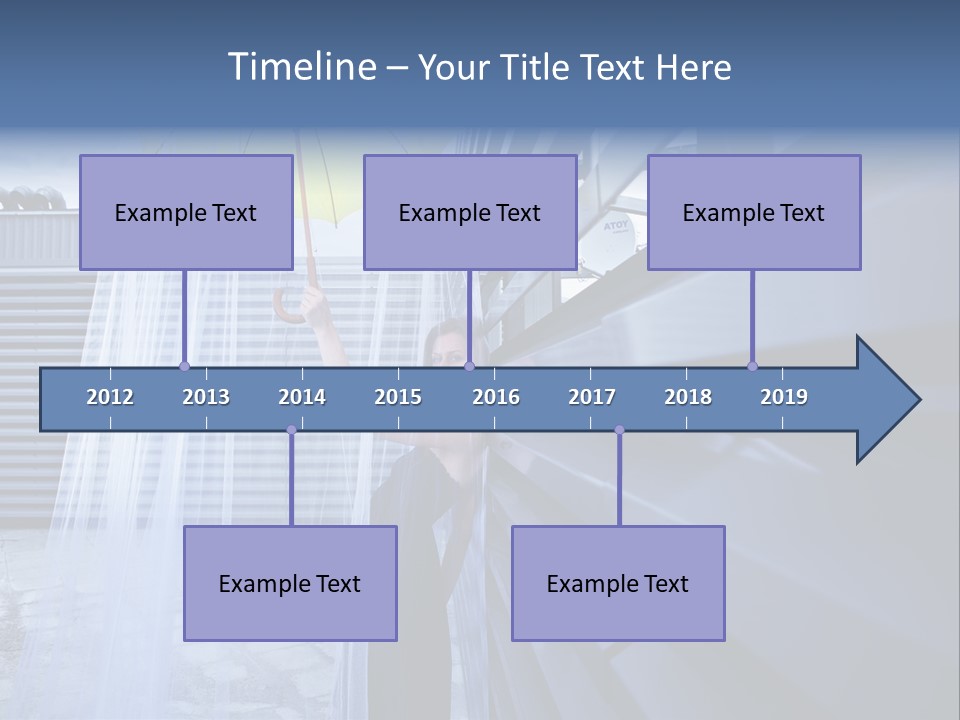 Timeline – Your Title Text Here

Example Text

Example Text

Example Text

2012 2013 2014 2015 2016 2017 2018 2019

Example Text

Example Text